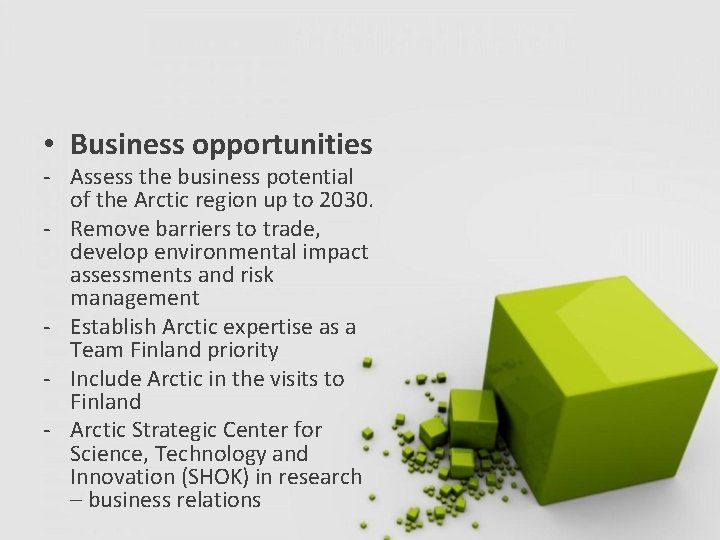 • Business opportunities

- Assess the business potential of the Arctic region up to 2030.

- Remove barriers to trade, develop environmental impact assessments and risk management

- Establish Arctic expertise as a Team Finland priority

- Include Arctic in the visits to Finland

- Arctic Strategic Center for Science, Technology and Innovation (SHOK) in research – business relations